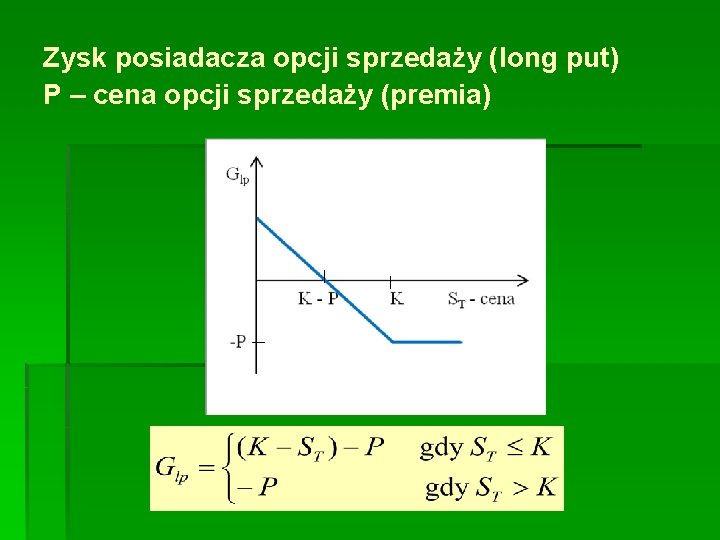 Zysk posiadacza opcji sprzedaży (long put)
P – cena opcji sprzedaży (premia)

$G_{lp}$

K - P
K
$S_T$ - cena
-P

$G_{lp} = \begin{cases} (K - S_T) - P & \text{gdy } S_T \leq K \\ -P & \text{gdy } S_T > K \end{cases}$